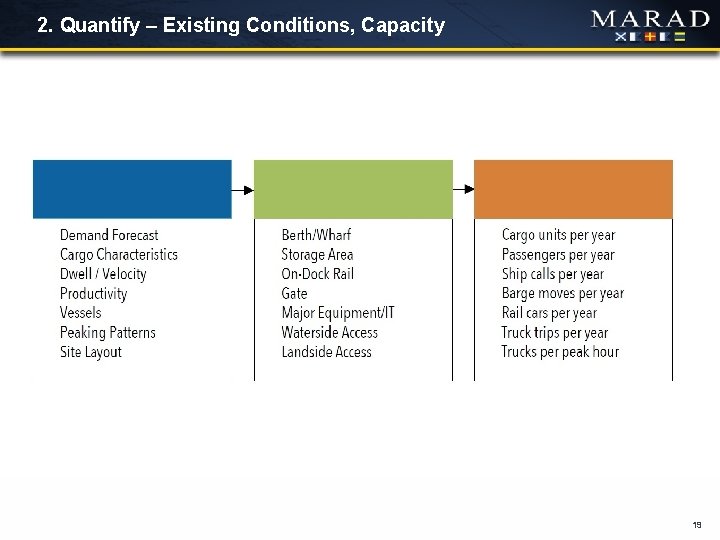 2. Quantify – Existing Conditions, Capacity

MARAD

Demand Forecast
Cargo Characteristics
Dwell / Velocity
Productivity
Vessels
Peaking Patterns
Site Layout

Berth/Wharf
Storage Area
On-Dock Rail
Gate
Major Equipment/IT
Waterside Access
Landside Access

Cargo units per year
Passengers per year
Ship calls per year
Barge moves per year
Rail cars per year
Truck trips per year
Trucks per peak hour

19